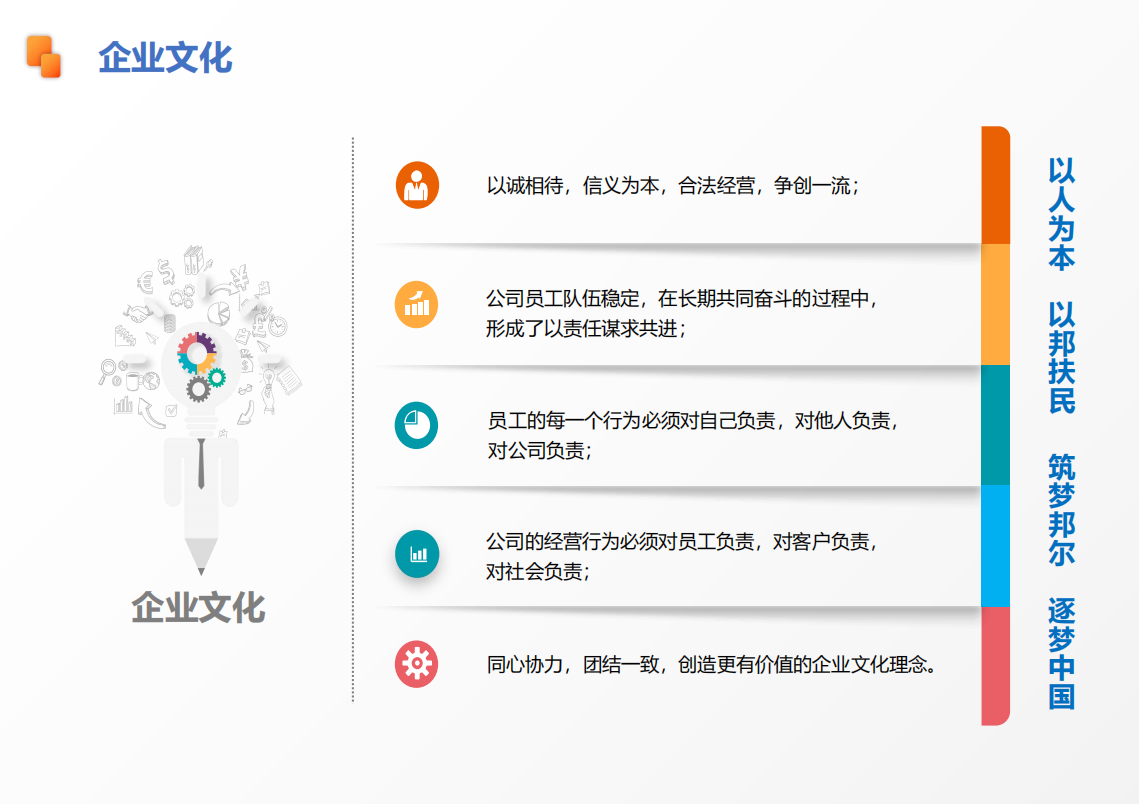 企业文化

企业文化

以诚相待，信义为本，合法经营，争创一流；

公司员工队伍稳定，在长期共同奋斗的过程中，形成了以责任谋求共进；

员工的每一个行为必须对自己负责，对他人负责，对公司负责；

公司的经营行为必须对员工负责，对客户负责，对社会负责；

同心协力，团结一致，创造更有价值的企业文化理念。

以人为本
以邦扶民
筑梦邦尔
逐梦中国